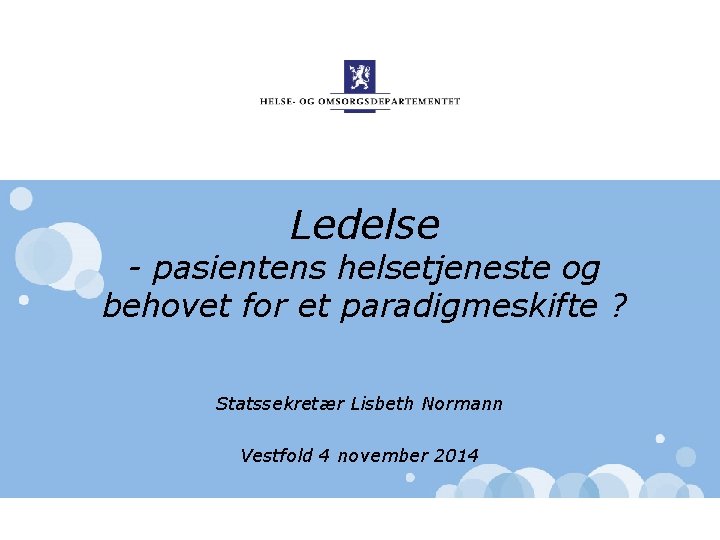 HELSE- OG OMSORGSDEPARTEMENTET

Ledelse
- pasientens helsetjeneste og behovet for et paradigmeskifte ?

Statssekretær Lisbeth Normann

Vestfold 4 november 2014